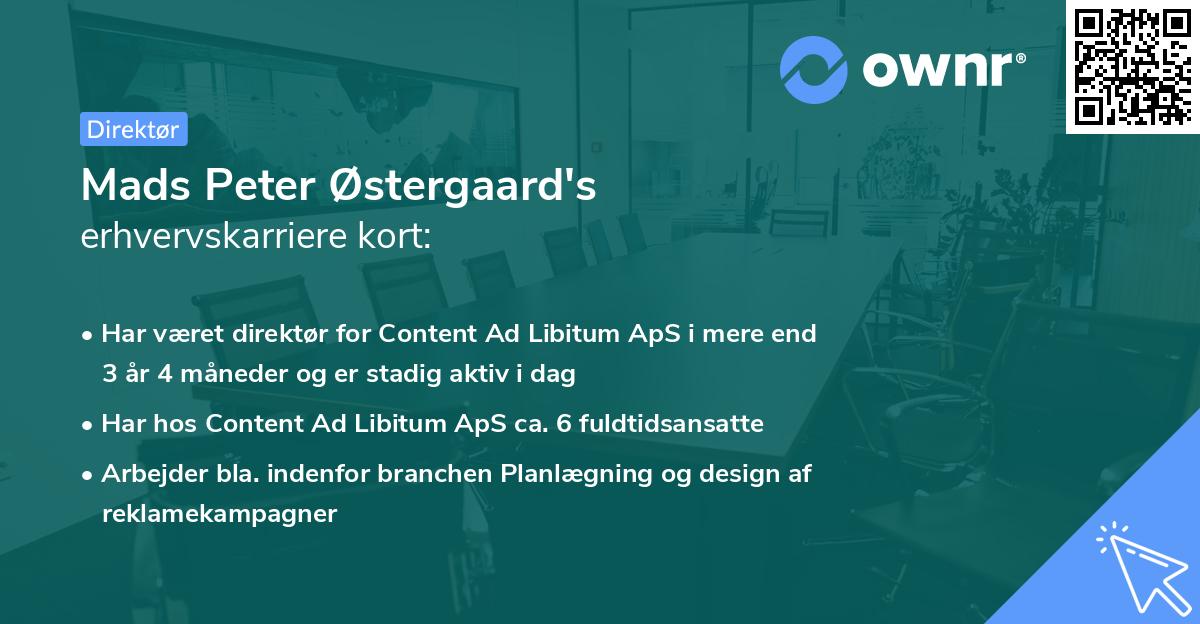 ownr®

Direktør

Mads Peter Østergaard's
erhvervskarriere kort:

• Har været direktør for Content Ad Libitum ApS i mere end 3 år 4 måneder og er stadig aktiv i dag
• Har hos Content Ad Libitum ApS ca. 6 fuldtidsansatte
• Arbejder bla. indenfor branchen Planlægning og design af reklamekampagner